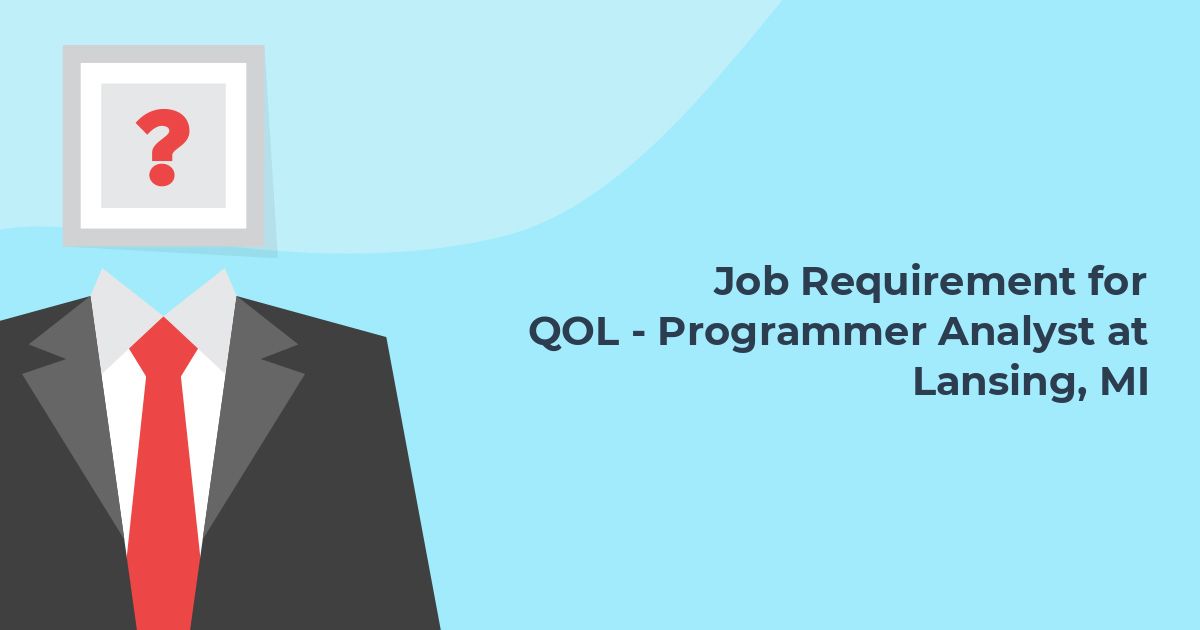 ?

Job Requirement for QOL - Programmer Analyst at Lansing, MI